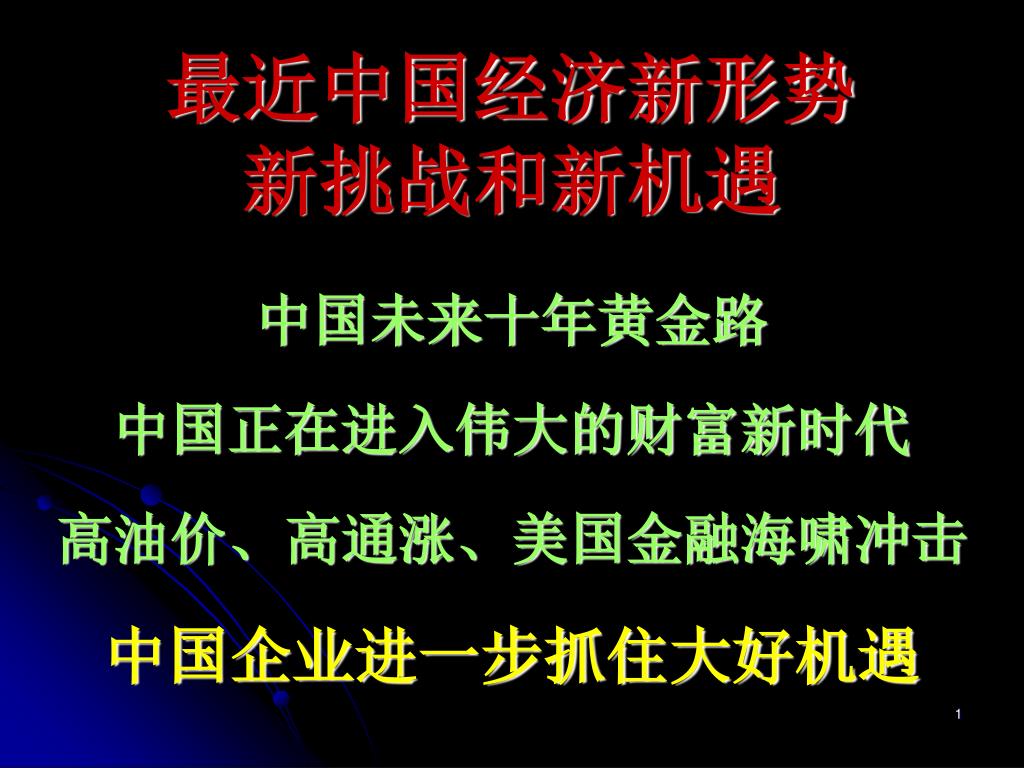 最近中国经济新形势
新挑战和新机遇

中国未来十年黄金路

中国正在进入伟大的财富新时代

高油价、高通涨、美国金融海啸冲击

中国企业进一步抓住大好机遇

1